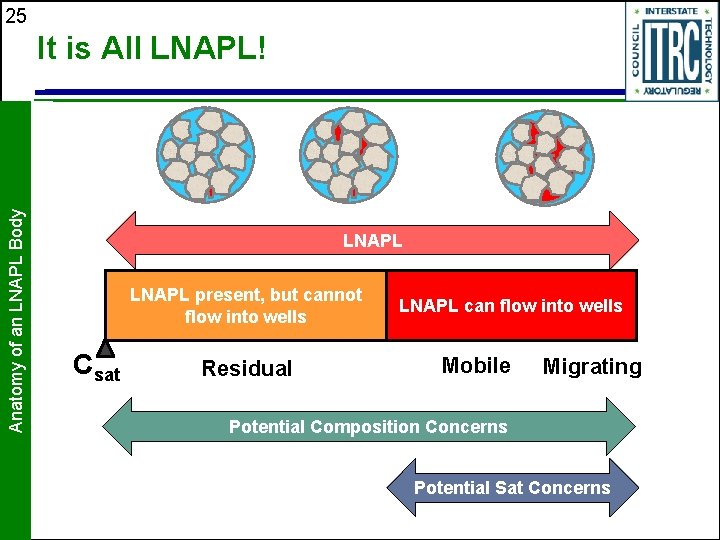 25

It is All LNAPL!

INTERSTATE TECHNOLOGY REGULATORY COUNCIL
ITRC

Anatomy of an LNAPL Body

LNAPL

LNAPL present, but cannot flow into wells

LNAPL can flow into wells

$C_{sat}$

Residual

Mobile

Migrating

Potential Composition Concerns

Potential Sat Concerns